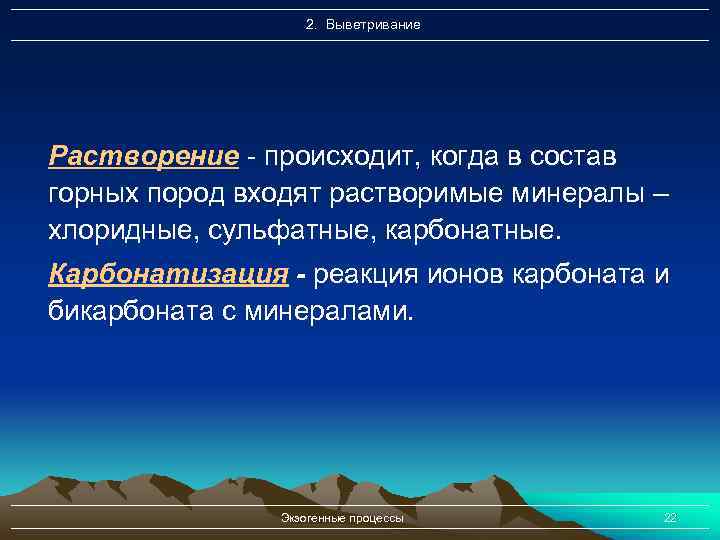 2. Выветривание

Растворение - происходит, когда в состав горных пород входят растворимые минералы – хлоридные, сульфатные, карбонатные.

Карбонатизация - реакция ионов карбоната и бикарбоната с минералами.

Экзогенные процессы

22